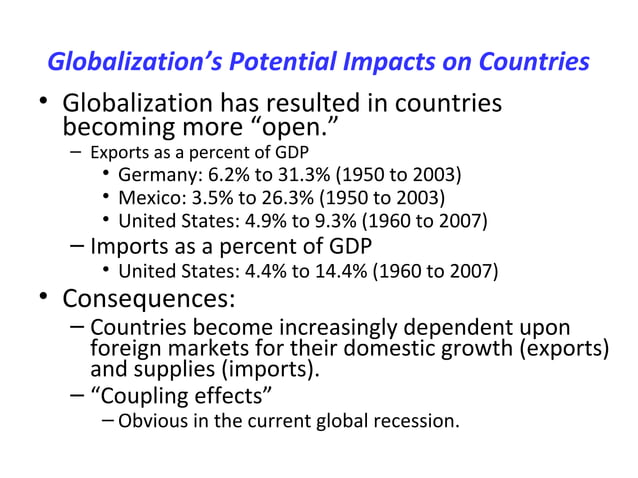 Globalization's Potential Impacts on Countries

• Globalization has resulted in countries becoming more "open."
– Exports as a percent of GDP
• Germany: 6.2% to 31.3% (1950 to 2003)
• Mexico: 3.5% to 26.3% (1950 to 2003)
• United States: 4.9% to 9.3% (1960 to 2007)
– Imports as a percent of GDP
• United States: 4.4% to 14.4% (1960 to 2007)
• Consequences:
– Countries become increasingly dependent upon foreign markets for their domestic growth (exports) and supplies (imports).
– "Coupling effects"
– Obvious in the current global recession.